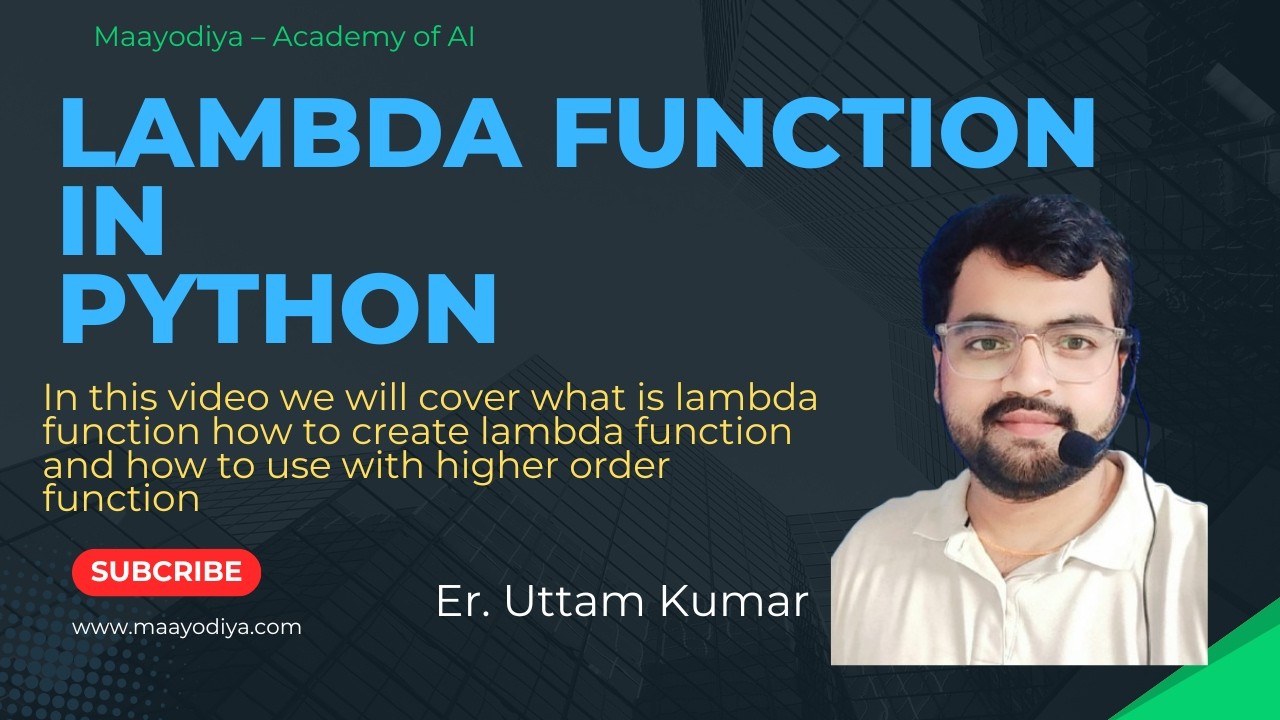 Maayodiya – Academy of AI

LAMBDA FUNCTION IN PYTHON

In this video we will cover what is lambda function how to create lambda function and how to use with higher order function

SUBCRIBE

www.maayodiya.com

Er. Uttam Kumar